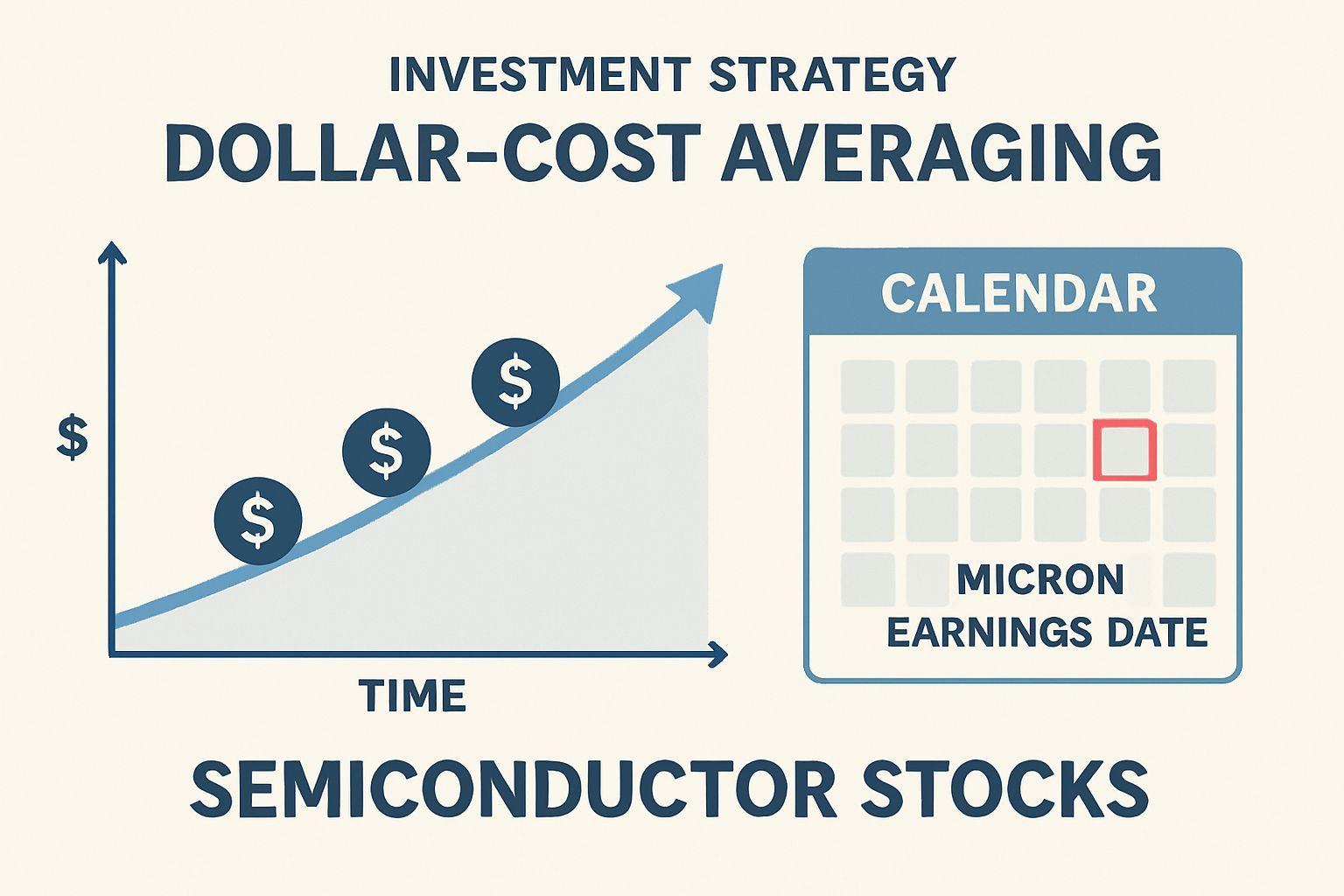 INVESTMENT STRATEGY

DOLLAR-COST AVERAGING

$

$

$

$

TIME

CALENDAR

MICRON
EARNINGS DATE

SEMICONDUCTOR STOCKS